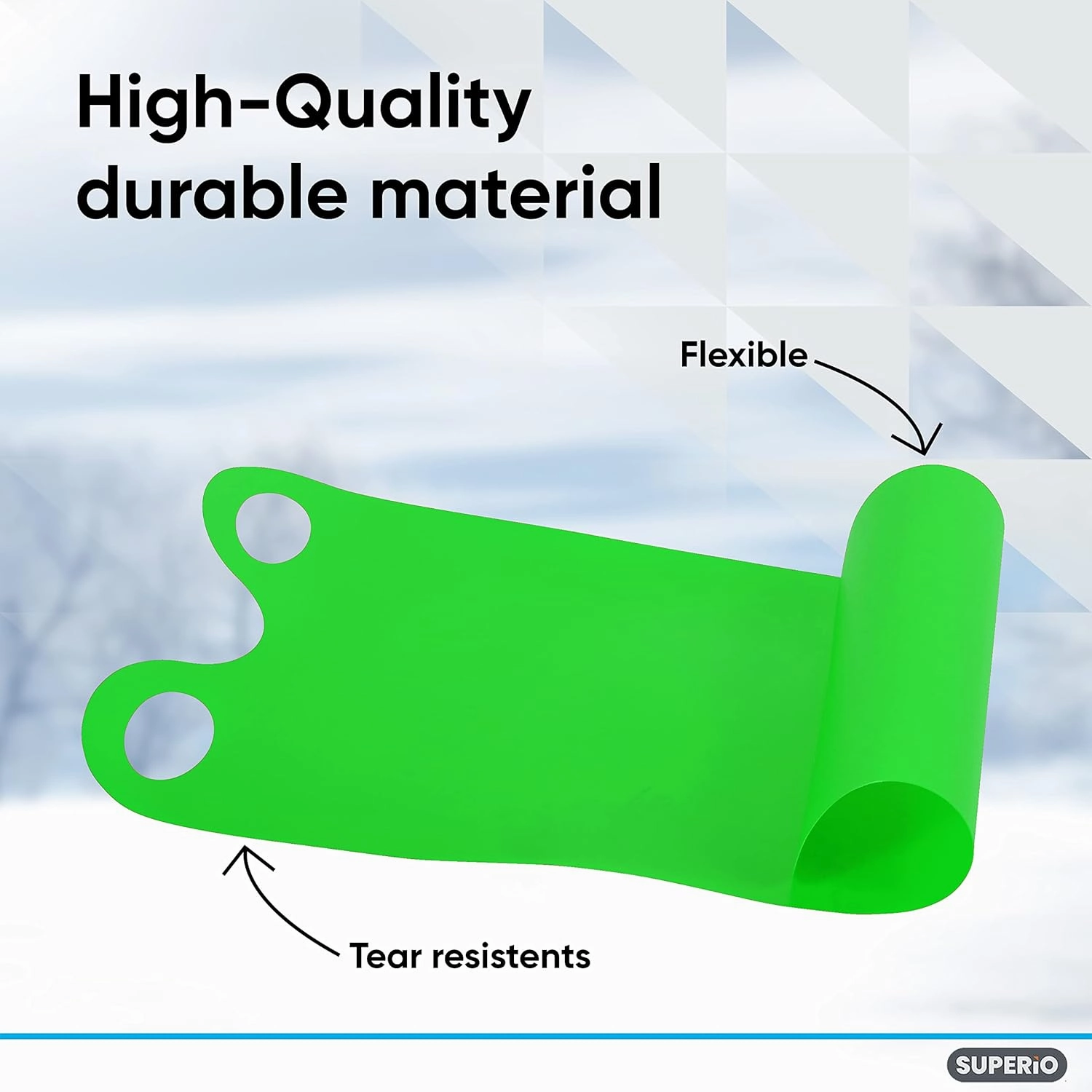 High-Quality durable material

Flexible

Tear resistents

SUPERiO